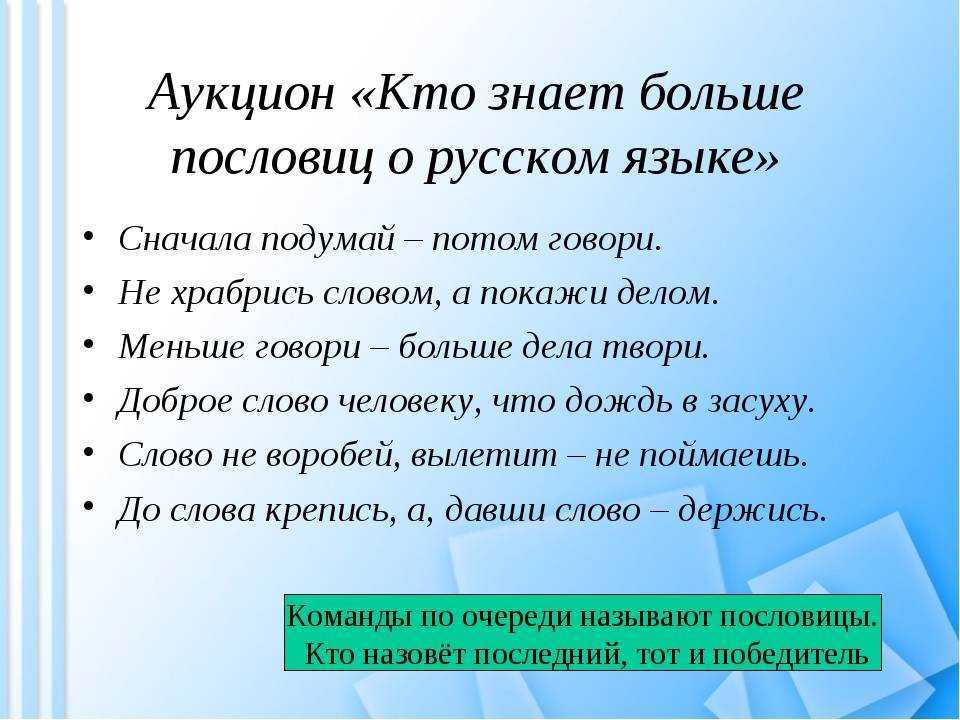 Аукцион «Кто знает больше пословиц о русском языке»

• Сначала подумай – потом говори.
• Не храбрись словом, а покажи делом.
• Меньше говори – больше дела твори.
• Доброе слово человеку, что дождь в засуху.
• Слово не воробей, вылетит – не поймаешь.
• До слова крепись, а, давши слово – держись.

Команды по очереди называют пословицы.
Кто назовёт последний, тот и победитель